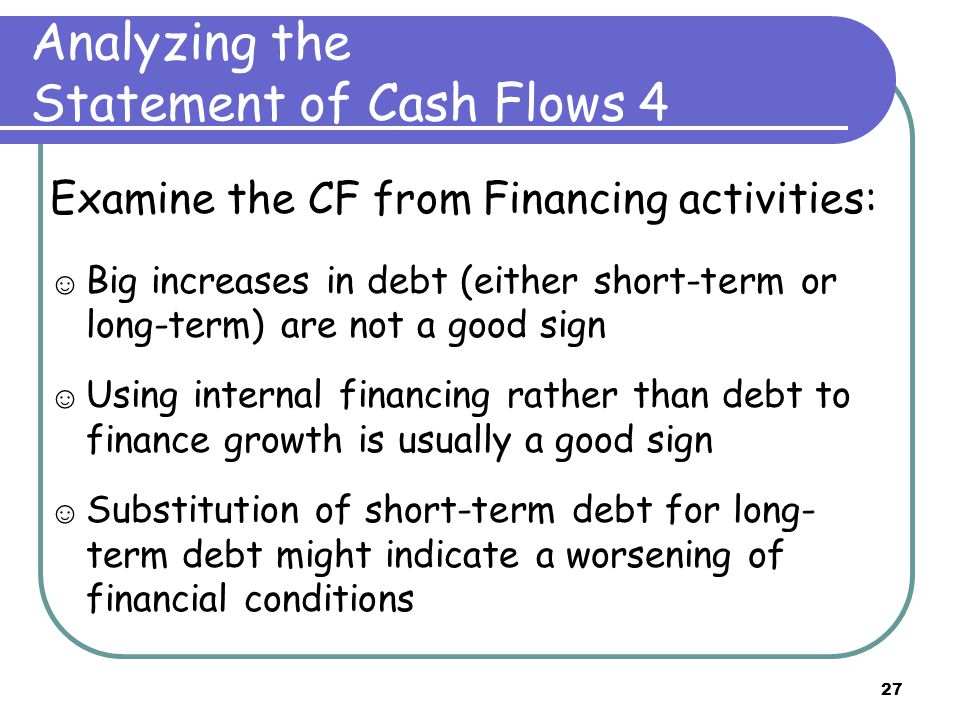 Analyzing the Statement of Cash Flows 4

Examine the CF from Financing activities:

☺ Big increases in debt (either short-term or long-term) are not a good sign

☺ Using internal financing rather than debt to finance growth is usually a good sign

☺ Substitution of short-term debt for long-term debt might indicate a worsening of financial conditions

27